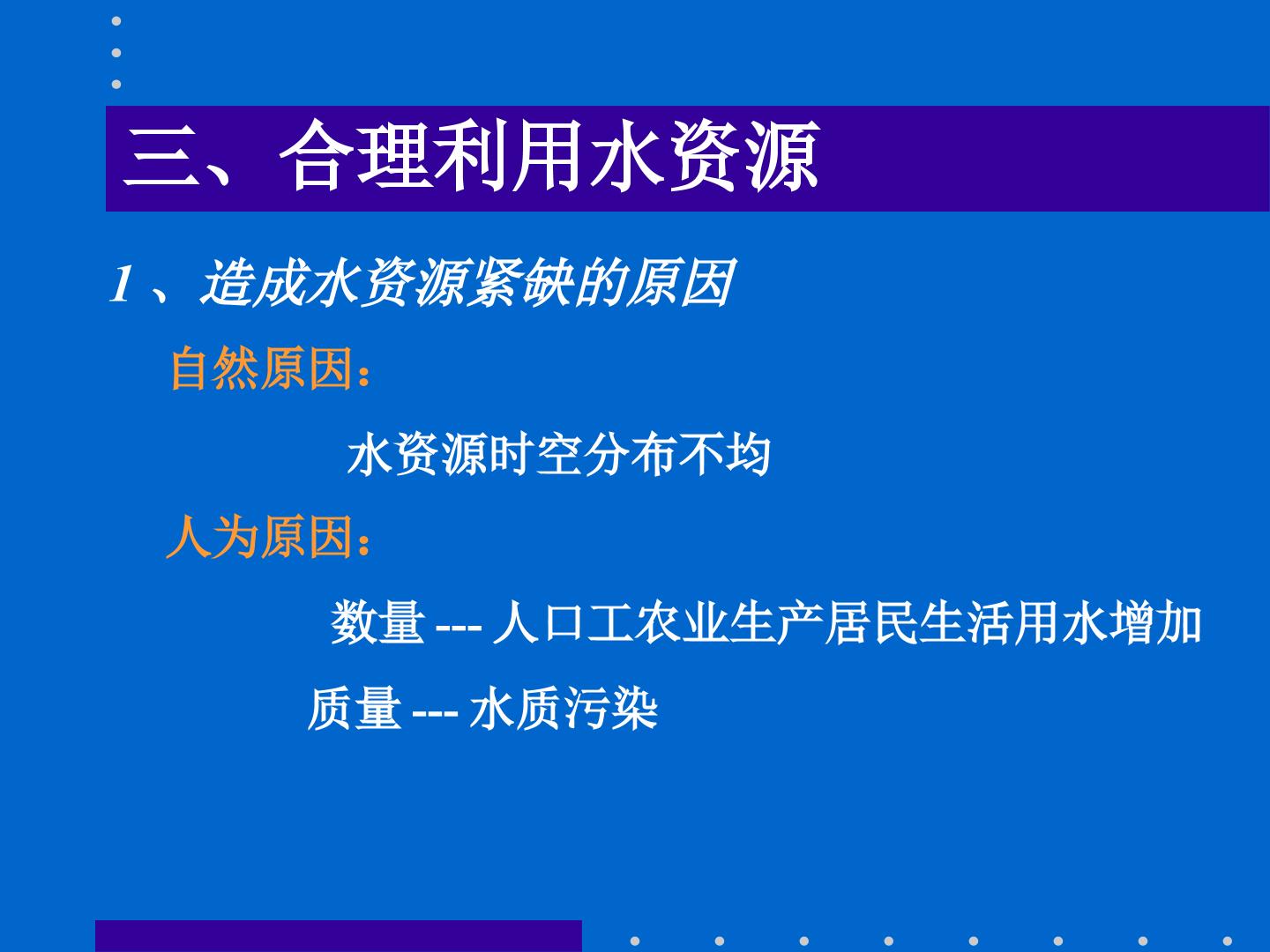 三、合理利用水资源

1、造成水资源紧缺的原因

自然原因：

水资源时空分布不均

人为原因：

数量---人口工农业生产居民生活用水增加

质量---水质污染